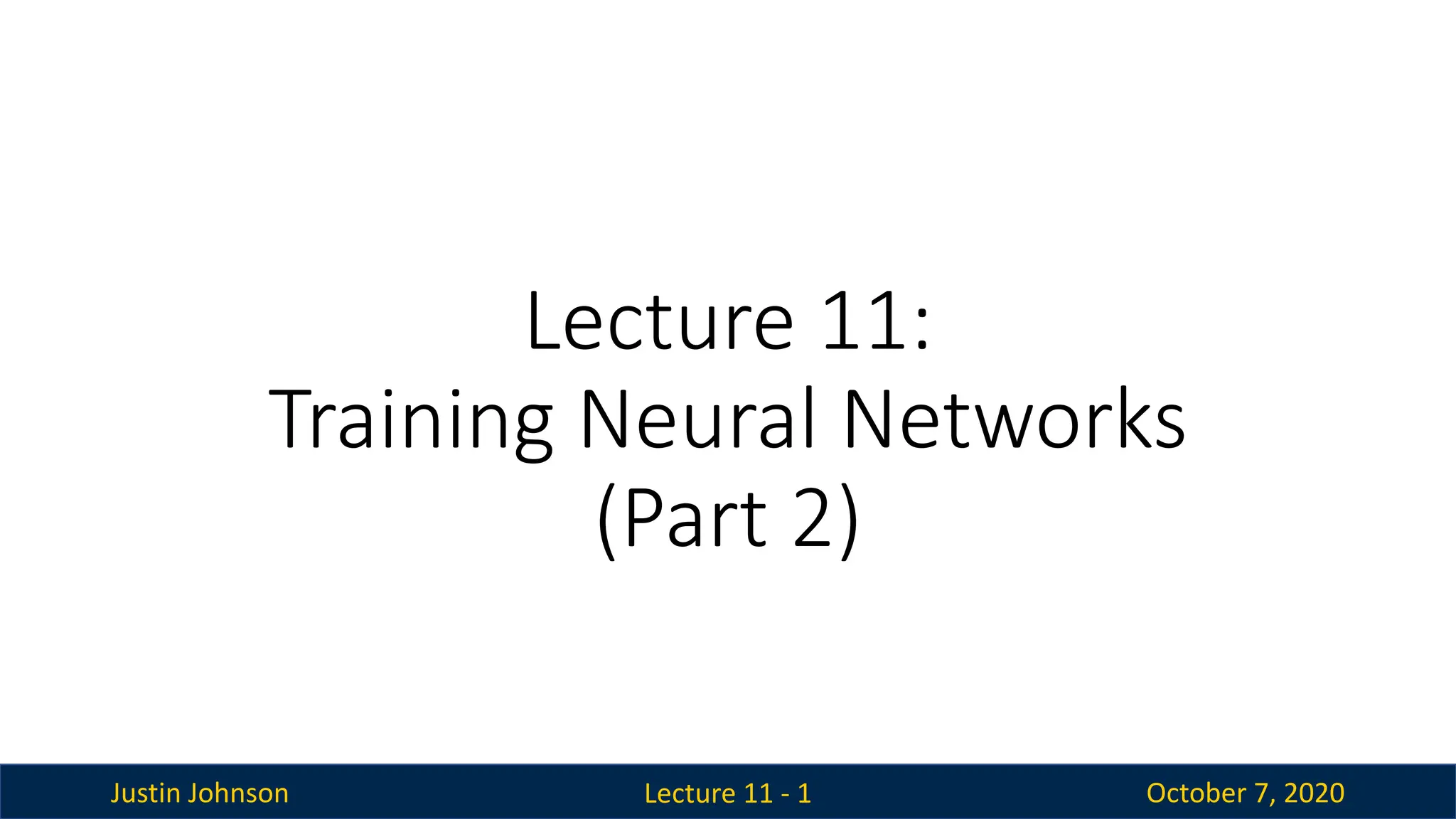 Lecture 11:
Training Neural Networks
(Part 2)

Justin Johnson    Lecture 11 - 1    October 7, 2020